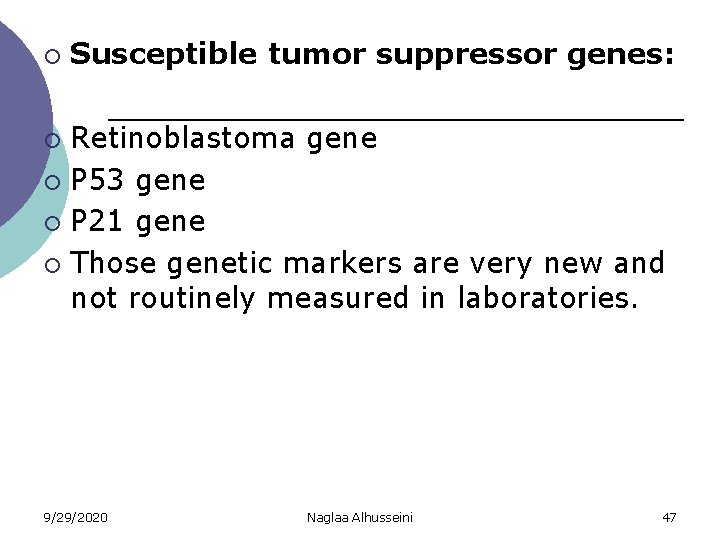 Susceptible tumor suppressor genes:

Retinoblastoma gene

P53 gene

P21 gene

Those genetic markers are very new and not routinely measured in laboratories.

9/29/2020 Naglaa Alhusseini 47